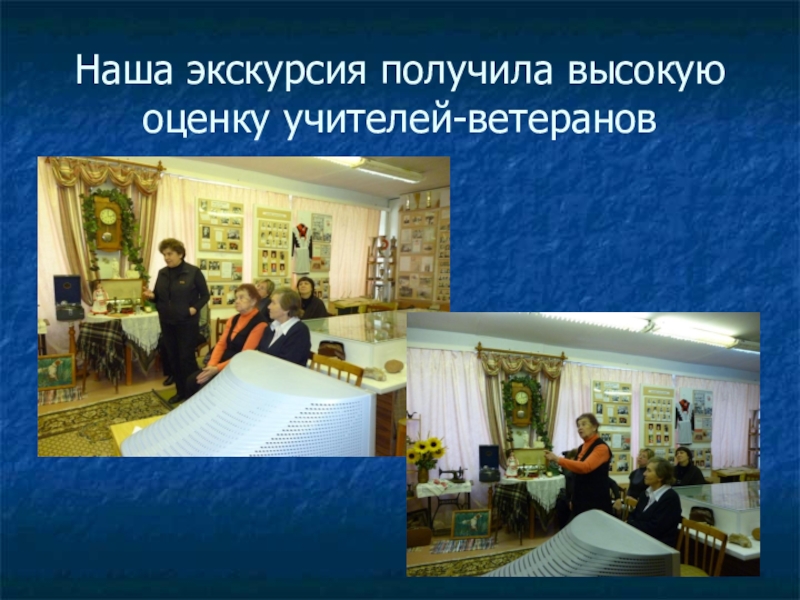 Наша экскурсия получила высокую оценку учителей-ветеранов